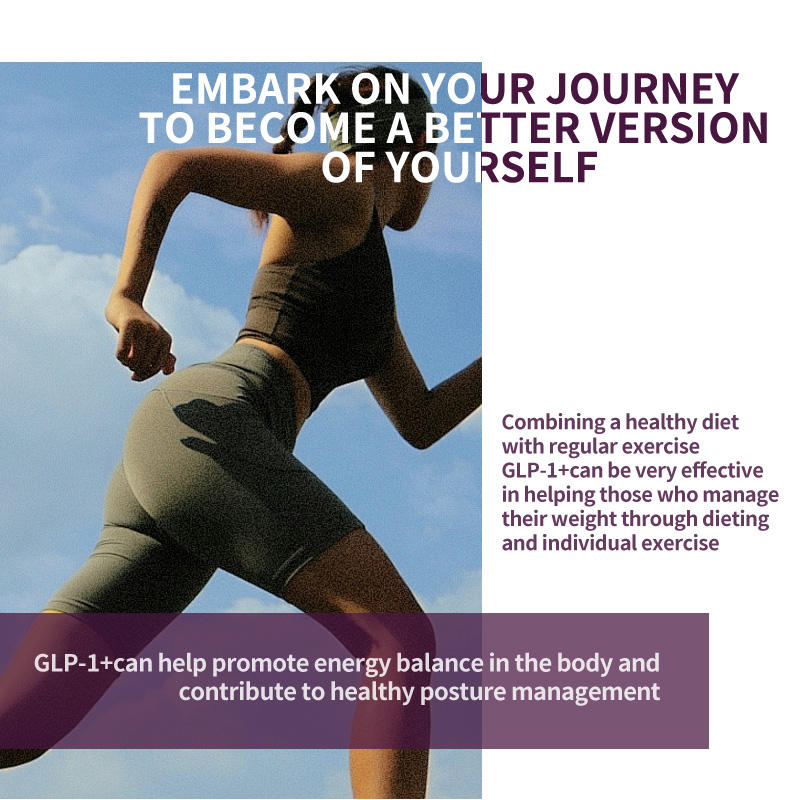 EMBARK ON YOUR JOURNEY TO BECOME A BETTER VERSION OF YOURSELF

Combining a healthy diet with regular exercise GLP-1+can be very effective in helping those who manage their weight through dieting and individual exercise

GLP-1+can help promote energy balance in the body and contribute to healthy posture management